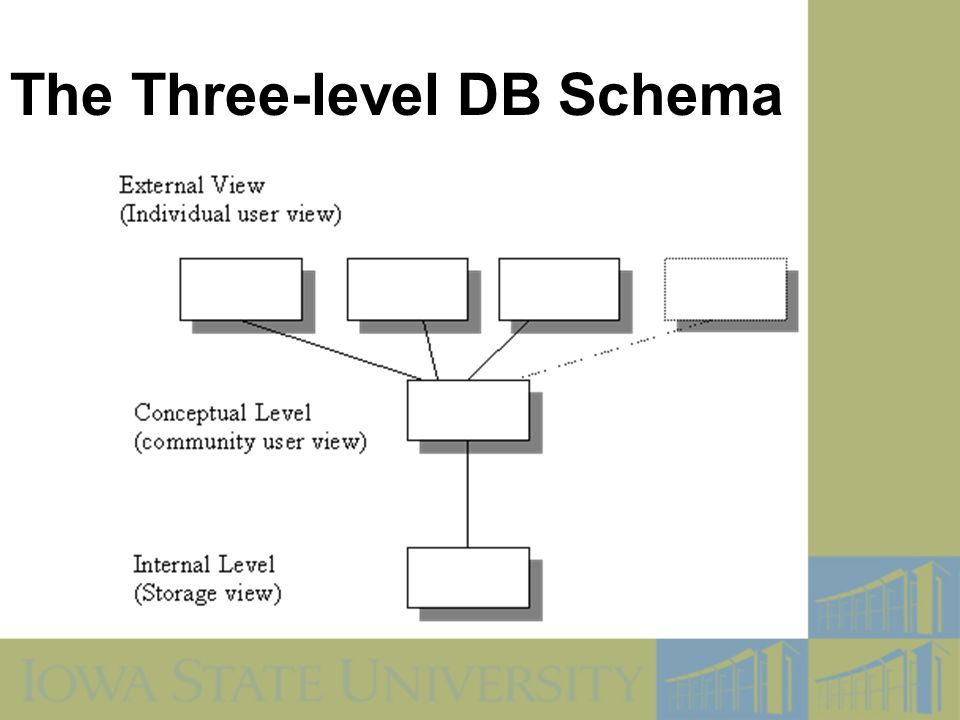 The Three-level DB Schema

External View
(Individual user view)

Conceptual Level
(community user view)

Internal Level
(Storage view)

IOWA STATE UNIVERSITY